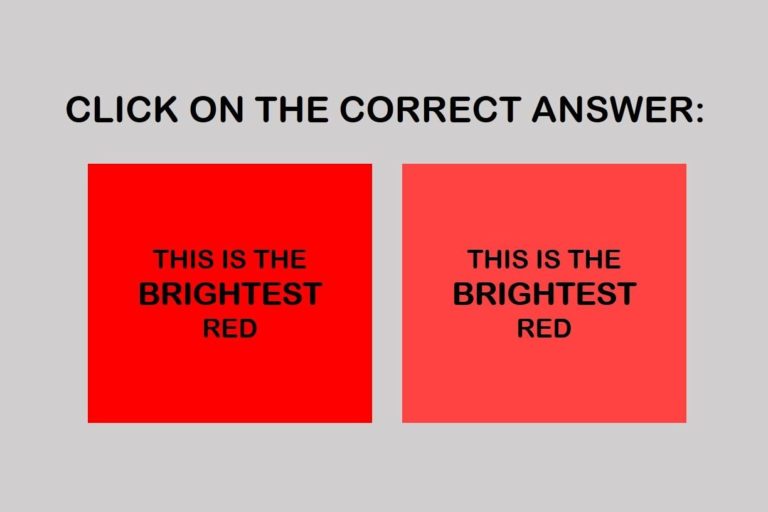 CLICK ON THE CORRECT ANSWER:

THIS IS THE
BRIGHTEST
RED

THIS IS THE
BRIGHTEST
RED